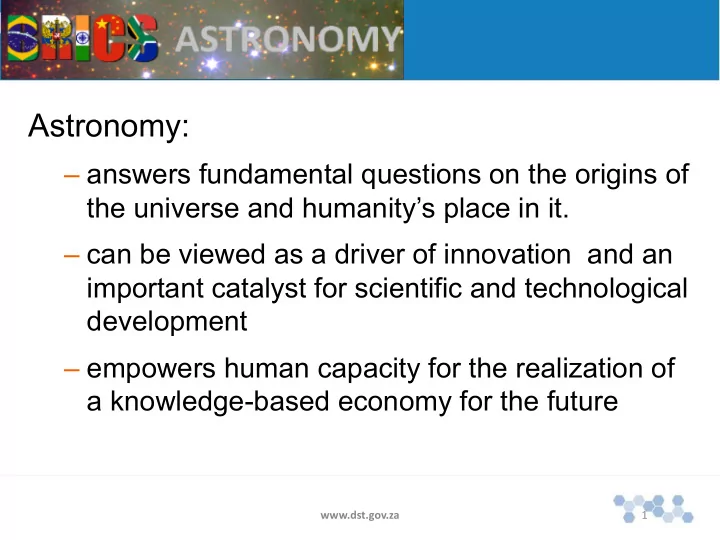 BRICS ASTRONOMY

Astronomy:

– answers fundamental questions on the origins of the universe and humanity's place in it.

– can be viewed as a driver of innovation and an important catalyst for scientific and technological development

– empowers human capacity for the realization of a knowledge-based economy for the future

www.dst.gov.za

1